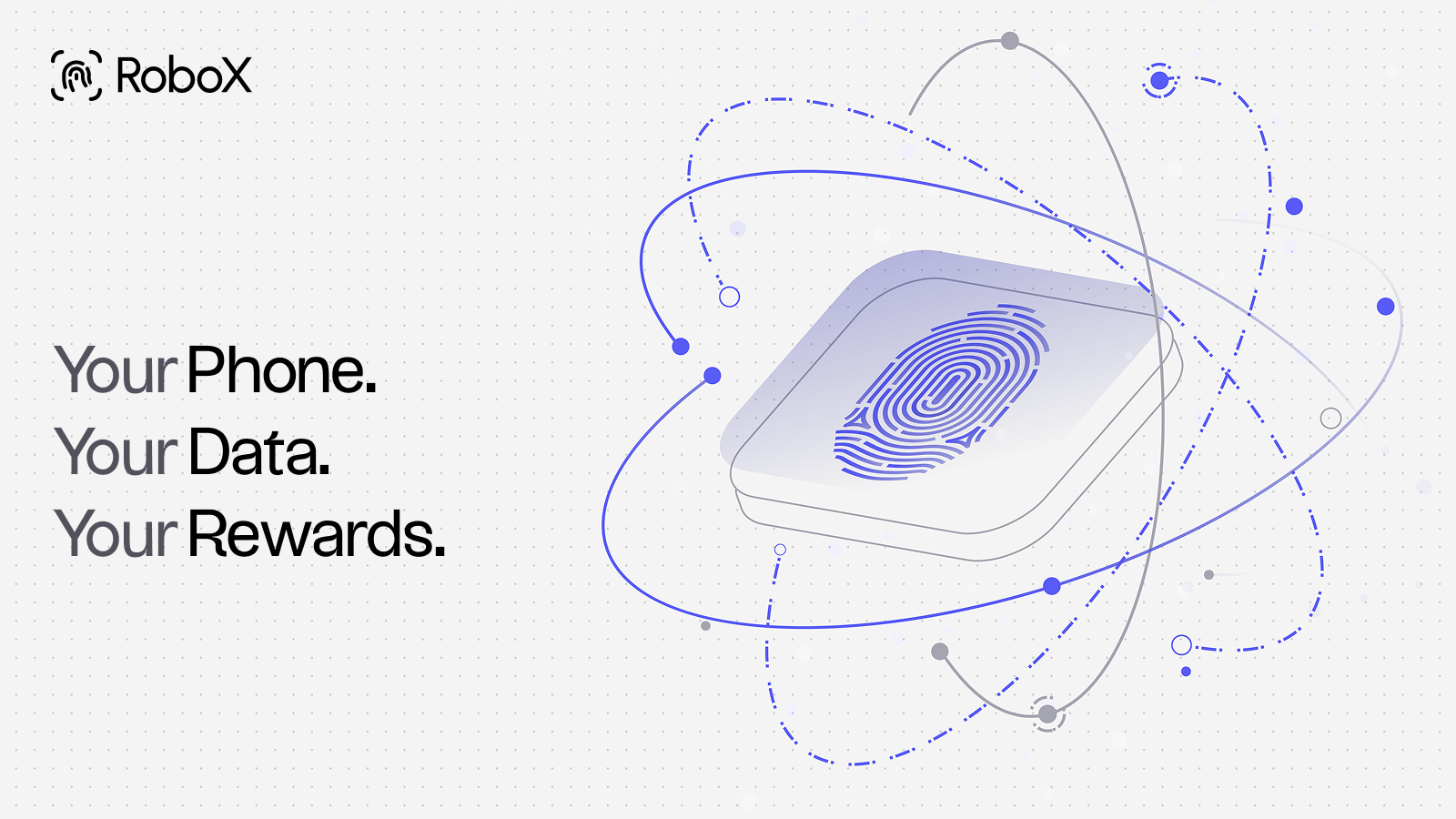 RoboX

Your Phone.
Your Data.
Your Rewards.